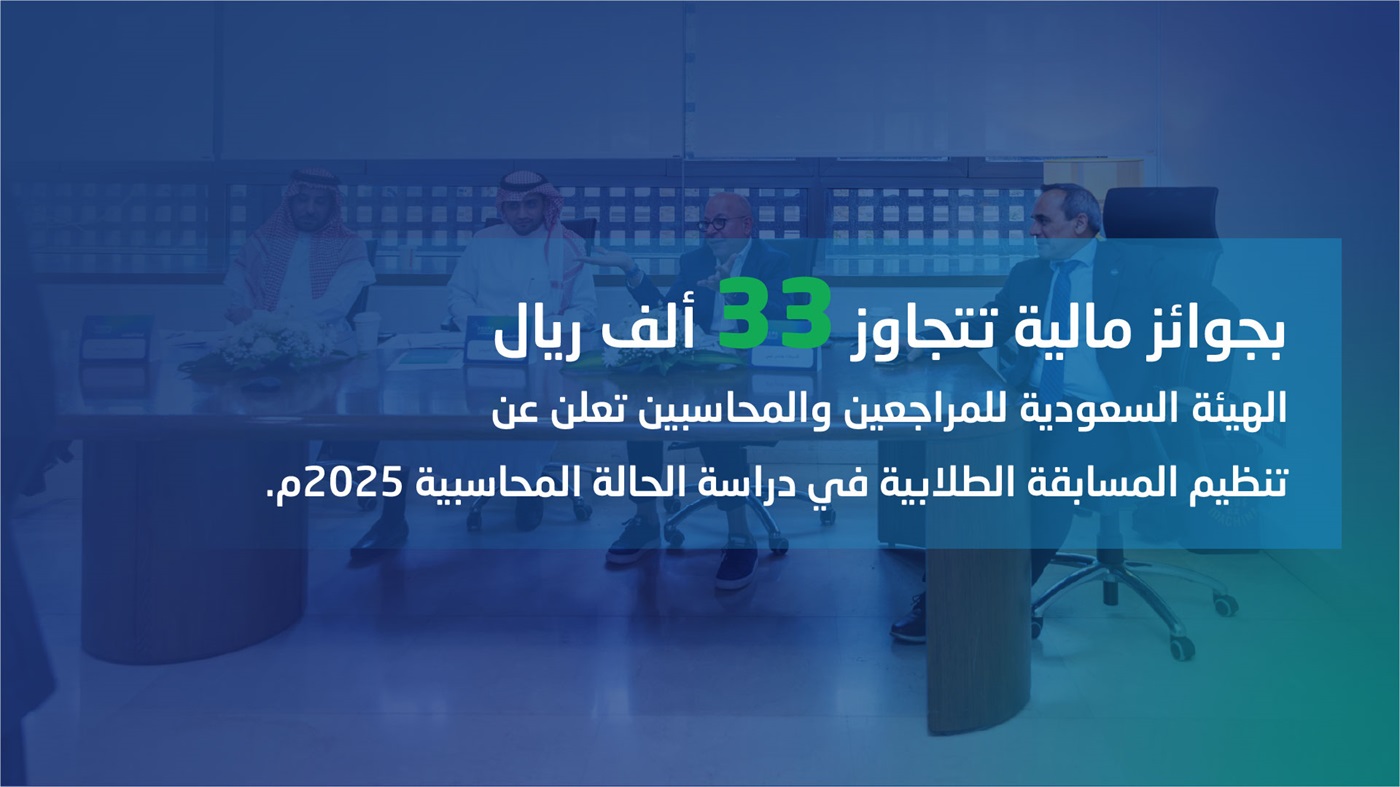 بجوائز مالية تتجاوز 33 ألف ريال

الهيئة السعودية للمراجعين والمحاسبين تعلن عن تنظيم المسابقة الطلابية في دراسة الحالة المحاسبية 2025م.